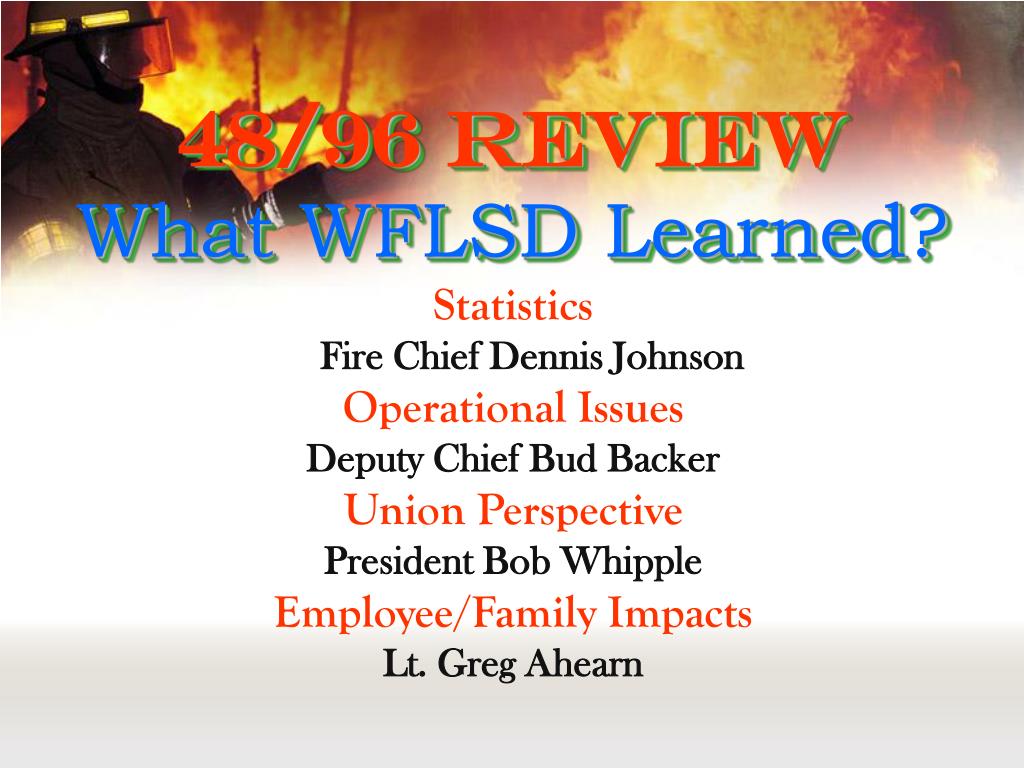 48/96 REVIEW
What WFLSD Learned?

Statistics

Fire Chief Dennis Johnson

Operational Issues

Deputy Chief Bud Backer

Union Perspective

President Bob Whipple

Employee/Family Impacts

Lt. Greg Ahearn